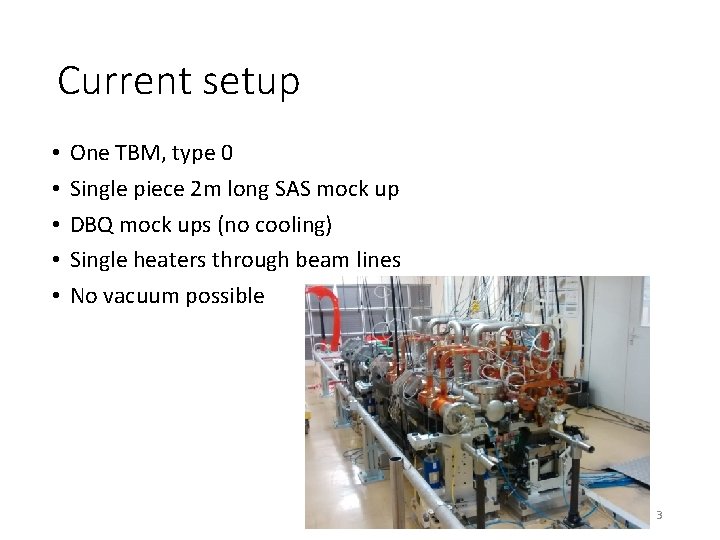 Current setup

• One TBM, type 0
• Single piece 2m long SAS mock up
• DBQ mock ups (no cooling)
• Single heaters through beam lines
• No vacuum possible

3